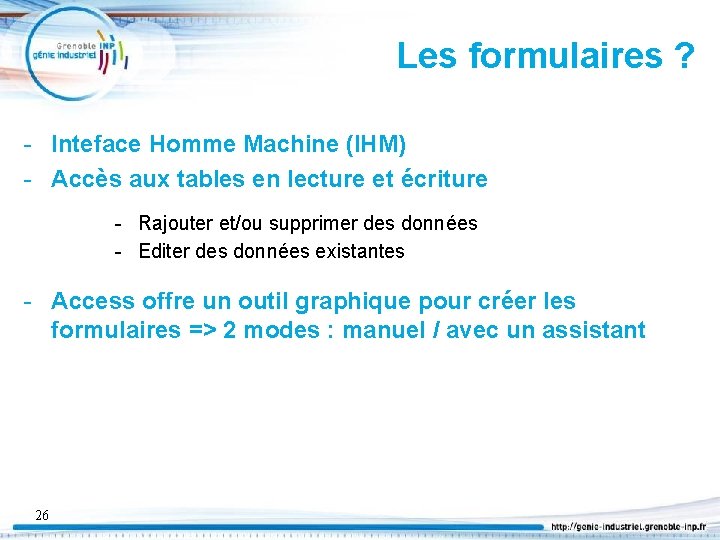 Grenoble INP
génie industriel

Les formulaires ?

- Inteface Homme Machine (IHM)
- Accès aux tables en lecture et écriture

- Rajouter et/ou supprimer des données
- Editer des données existantes

- Access offre un outil graphique pour créer les formulaires => 2 modes : manuel / avec un assistant

26

http://genie-industriel.grenoble-inp.fr